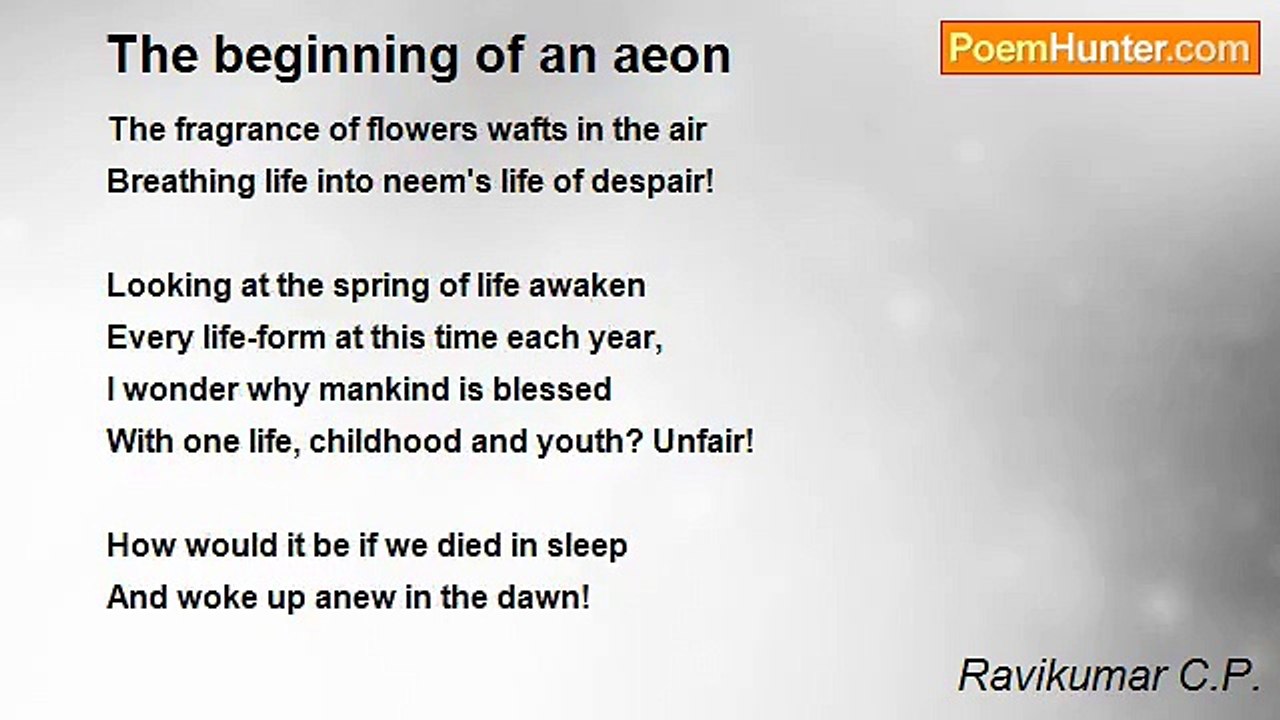 The beginning of an aeon

PoemHunter.com

The fragrance of flowers wafts in the air
Breathing life into neem's life of despair!

Looking at the spring of life awaken
Every life-form at this time each year,
I wonder why mankind is blessed
With one life, childhood and youth? Unfair!

How would it be if we died in sleep
And woke up anew in the dawn!

Ravikumar C.P.